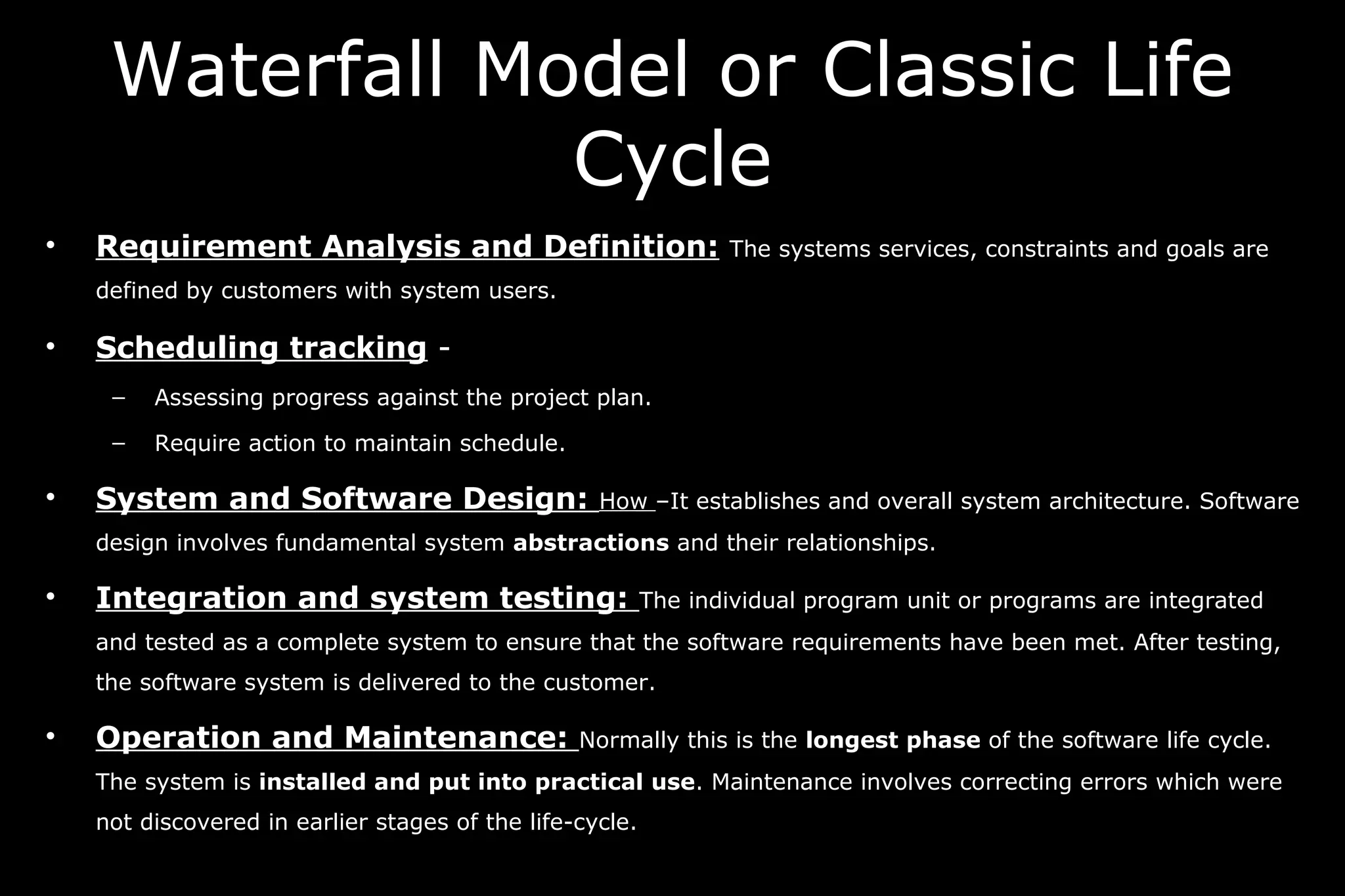 Waterfall Model or Classic Life Cycle

• Requirement Analysis and Definition: The systems services, constraints and goals are defined by customers with system users.

• Scheduling tracking -
  – Assessing progress against the project plan.
  – Require action to maintain schedule.

• System and Software Design: How –It establishes and overall system architecture. Software design involves fundamental system abstractions and their relationships.

• Integration and system testing: The individual program unit or programs are integrated and tested as a complete system to ensure that the software requirements have been met. After testing, the software system is delivered to the customer.

• Operation and Maintenance: Normally this is the longest phase of the software life cycle. The system is installed and put into practical use. Maintenance involves correcting errors which were not discovered in earlier stages of the life-cycle.